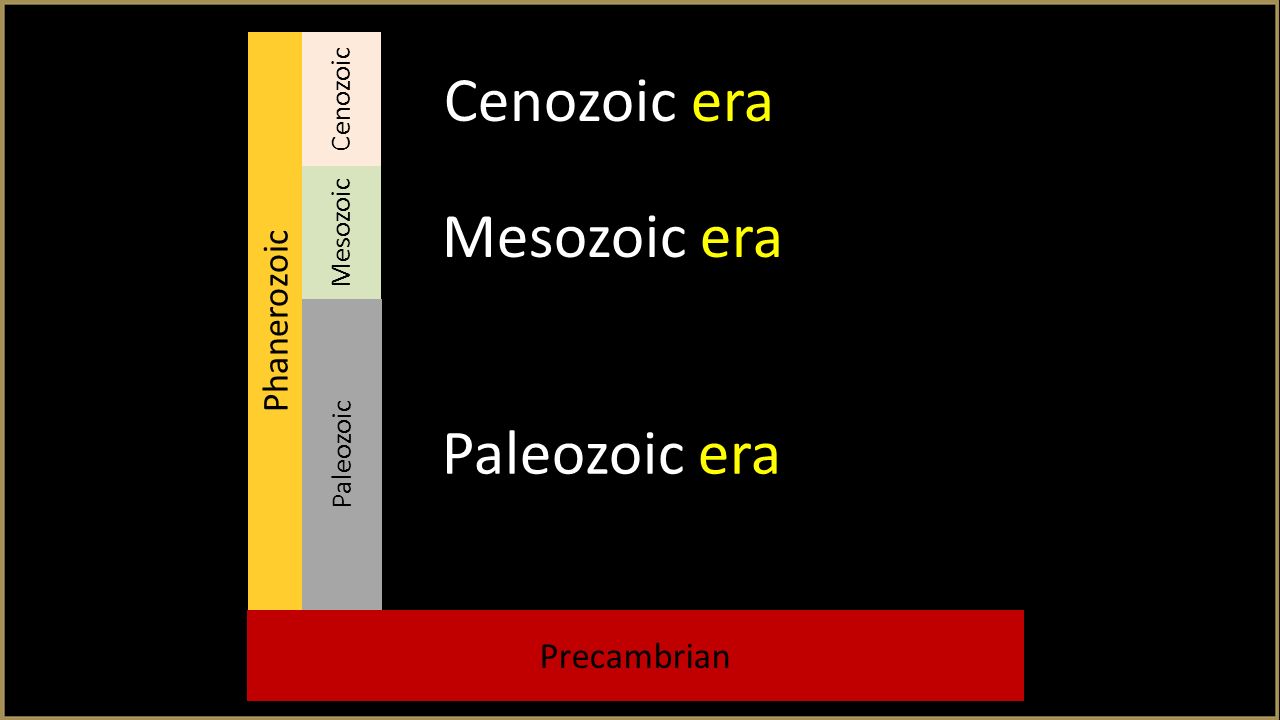 Phanerozoic

Cenozoic

Mesozoic

Paleozoic

Cenozoic era

Mesozoic era

Paleozoic era

Precambrian